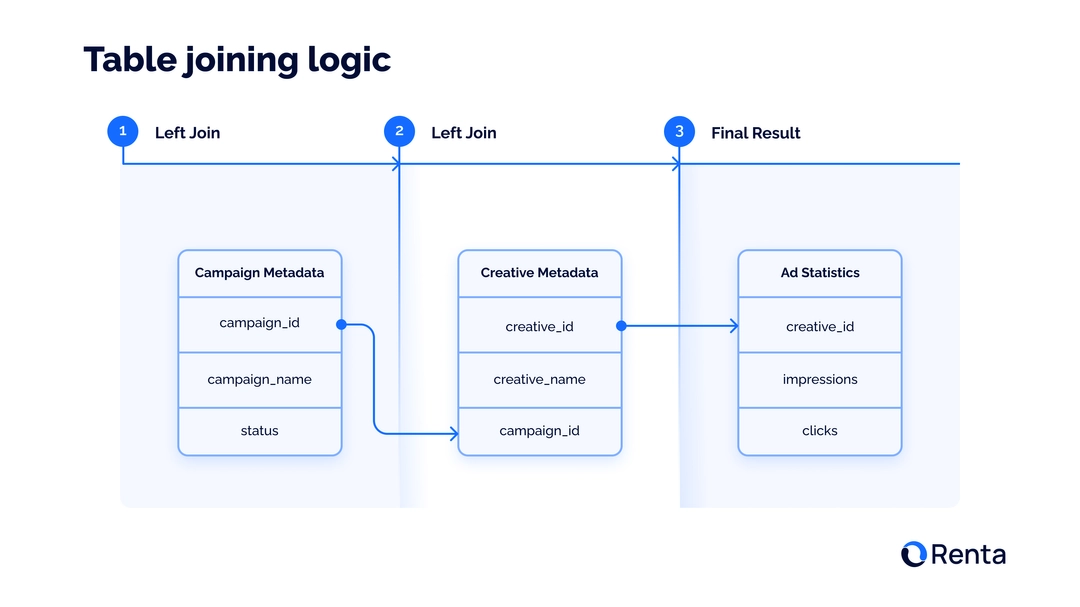 Table joining logic

1 Left Join

2 Left Join

3 Final Result

Campaign Metadata

campaign_id

campaign_name

status

Creative Metadata

creative_id

creative_name

campaign_id

Ad Statistics

creative_id

impressions

clicks

Renta